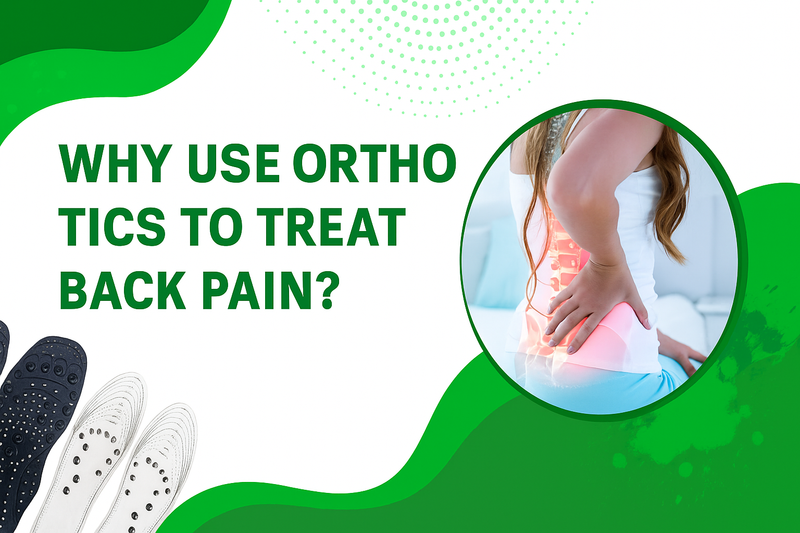 WHY USE ORTHO TICS TO TREAT BACK PAIN?